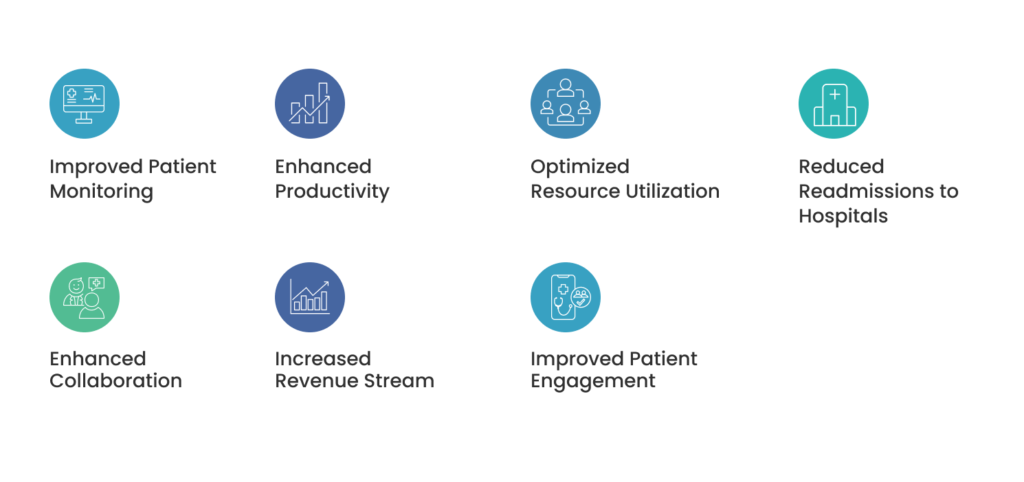 Improved Patient Monitoring

Enhanced Productivity

Optimized Resource Utilization

Reduced Readmissions to Hospitals

Enhanced Collaboration

Increased Revenue Stream

Improved Patient Engagement